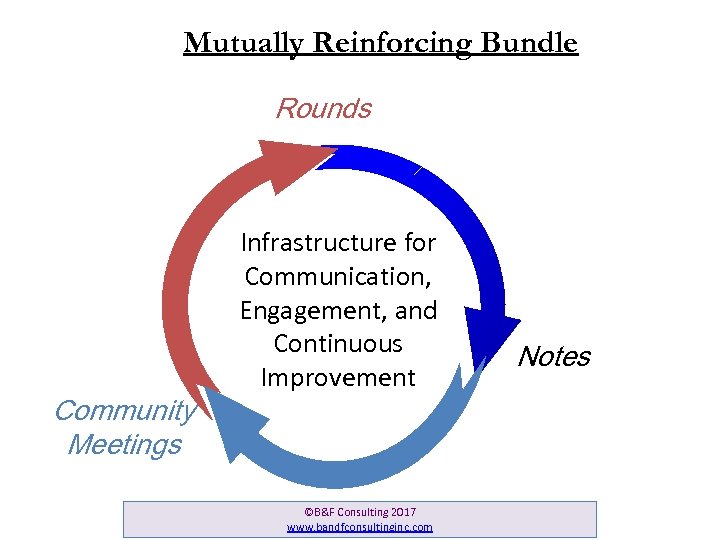 Mutually Reinforcing Bundle

Rounds

Infrastructure for Communication, Engagement, and Continuous Improvement

Notes

Community Meetings

©B&F Consulting 2017
www.bandfconsultinginc.com